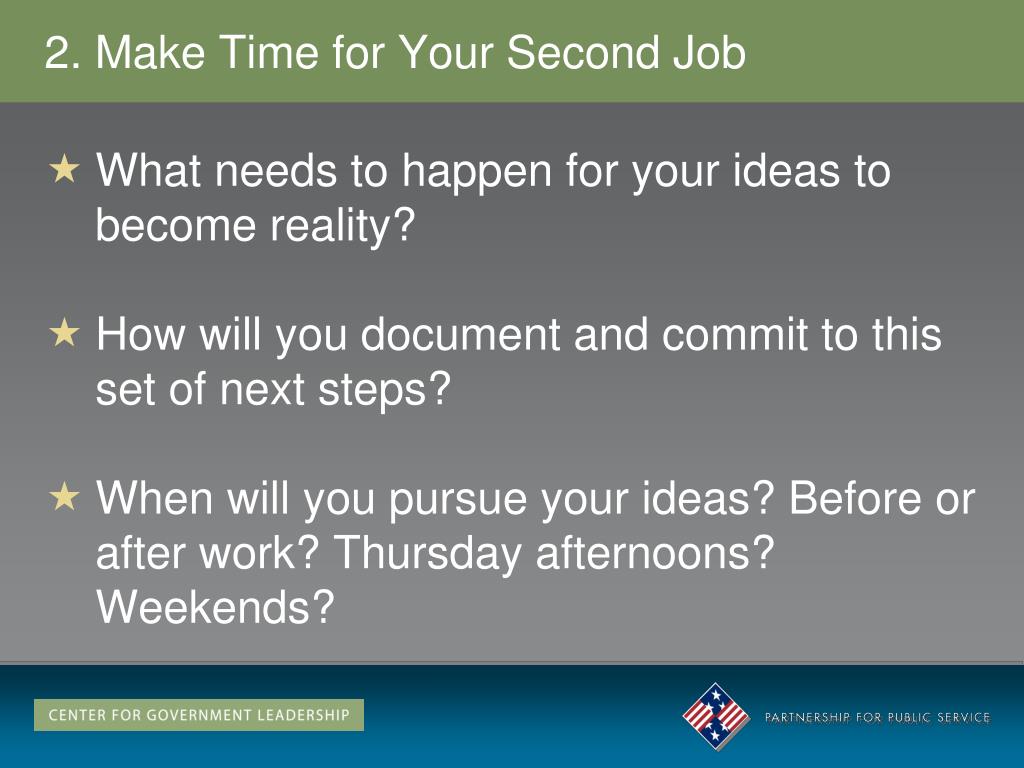 2. Make Time for Your Second Job

★ What needs to happen for your ideas to become reality?

★ How will you document and commit to this set of next steps?

★ When will you pursue your ideas? Before or after work? Thursday afternoons? Weekends?

CENTER FOR GOVERNMENT LEADERSHIP

PARTNERSHIP FOR PUBLIC SERVICE